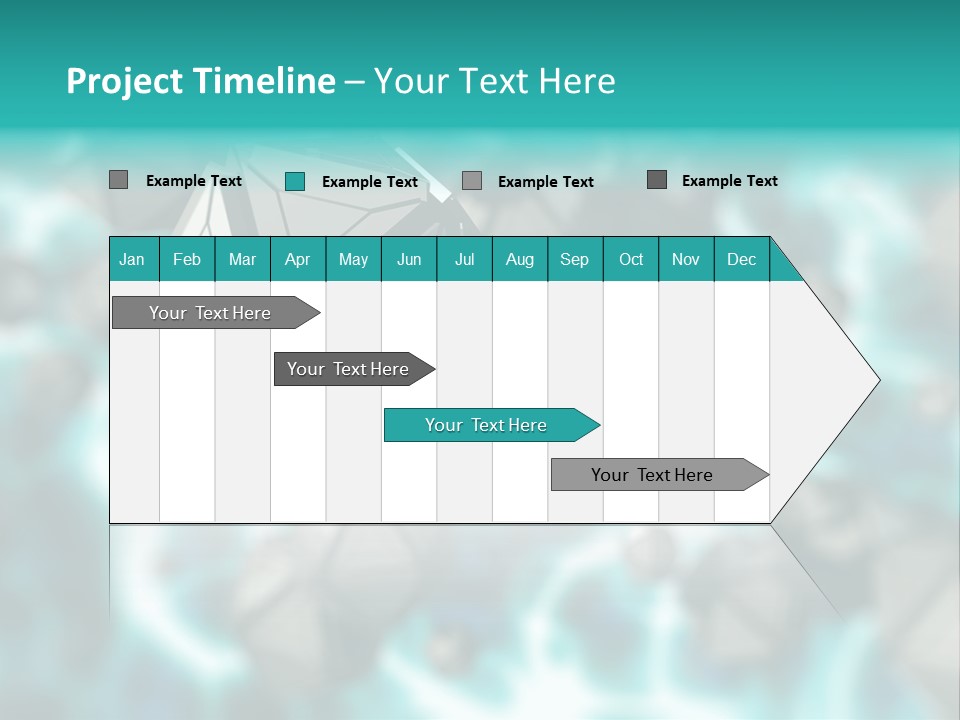 Project Timeline – Your Text Here

Example Text
Example Text
Example Text
Example Text

| Jan | Feb | Mar | Apr | May | Jun | Jul | Aug | Sep | Oct | Nov | Dec |
|---|---|---|---|---|---|---|---|---|---|---|---|

Your Text Here
Your Text Here
Your Text Here
Your Text Here